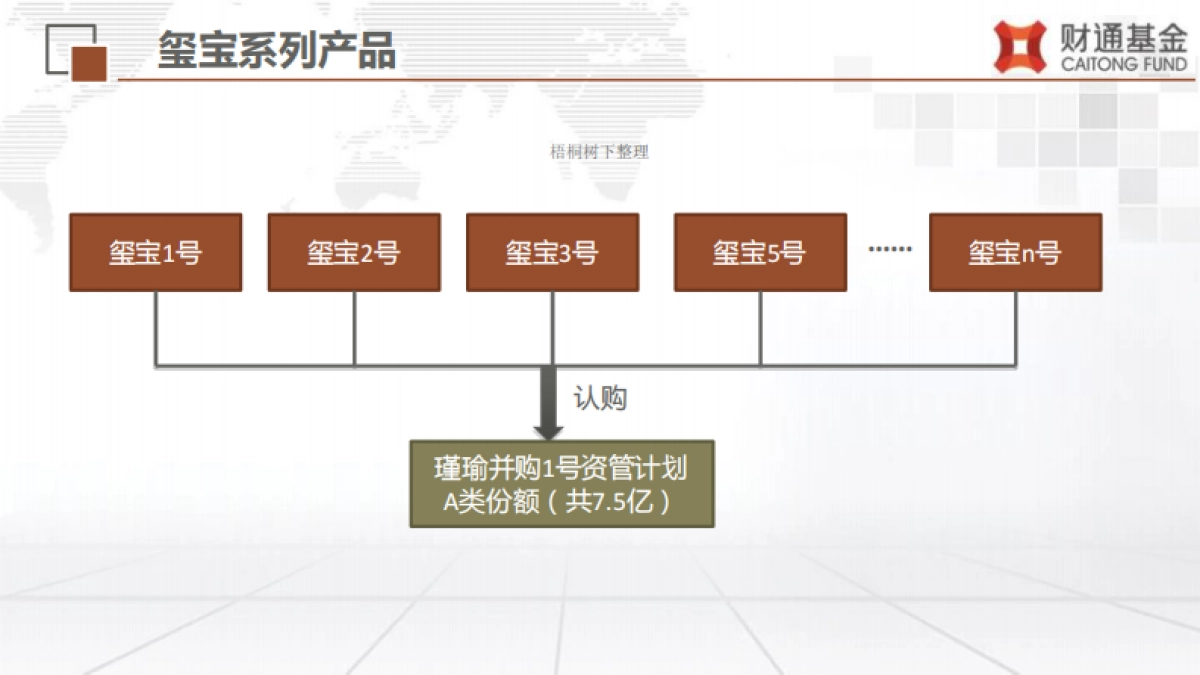 玺宝系列产品

财通基金
CAITONG FUND

梧桐树下整理

玺宝1号

玺宝2号

玺宝3号

玺宝5号

……

玺宝n号

认购

瑾瑜并购1号资管计划
A类份额（共7.5亿）